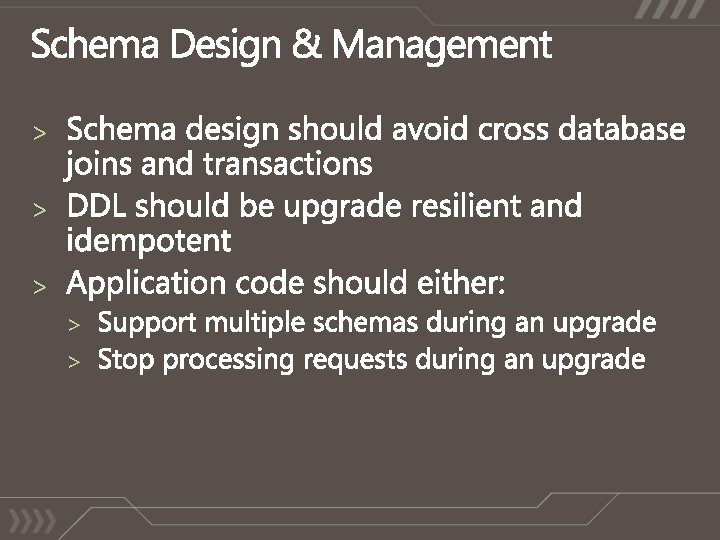 Schema Design & Management

> Schema design should avoid cross database joins and transactions
> DDL should be upgrade resilient and idempotent
> Application code should either:
> Support multiple schemas during an upgrade
> Stop processing requests during an upgrade